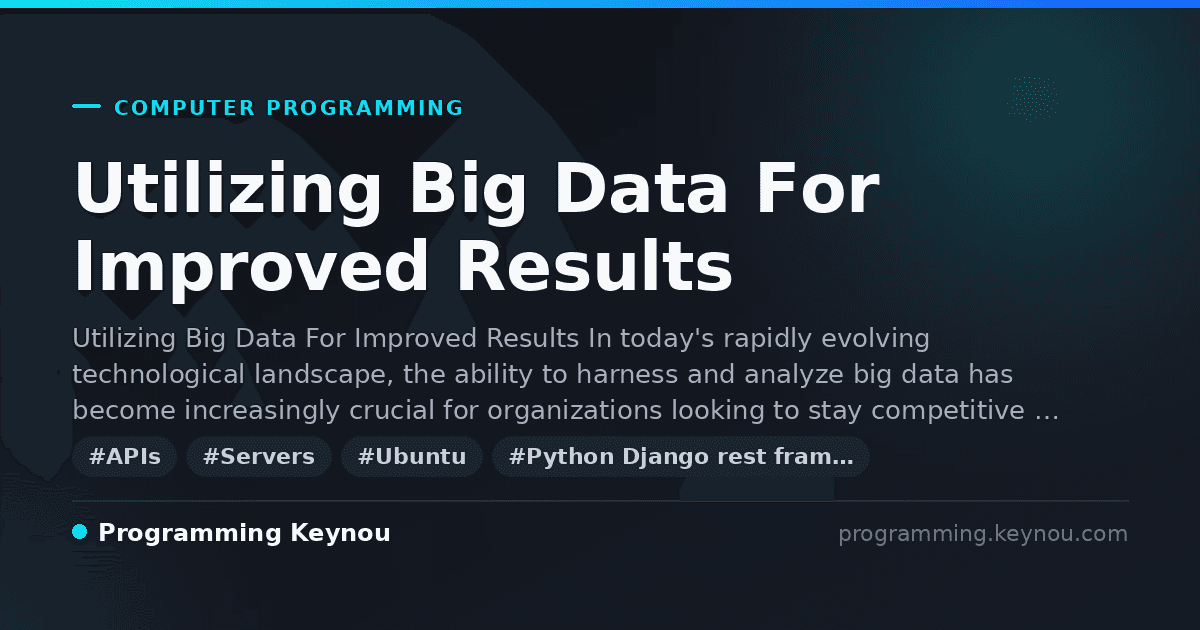 COMPUTER PROGRAMMING

Utilizing Big Data For Improved Results

Utilizing Big Data For Improved Results In today's rapidly evolving technological landscape, the ability to harness and analyze big data has become increasingly crucial for organizations looking to stay competitive …

#APIs #Servers #Ubuntu #Python Django rest fram…

Programming Keynou

programming.keynou.com